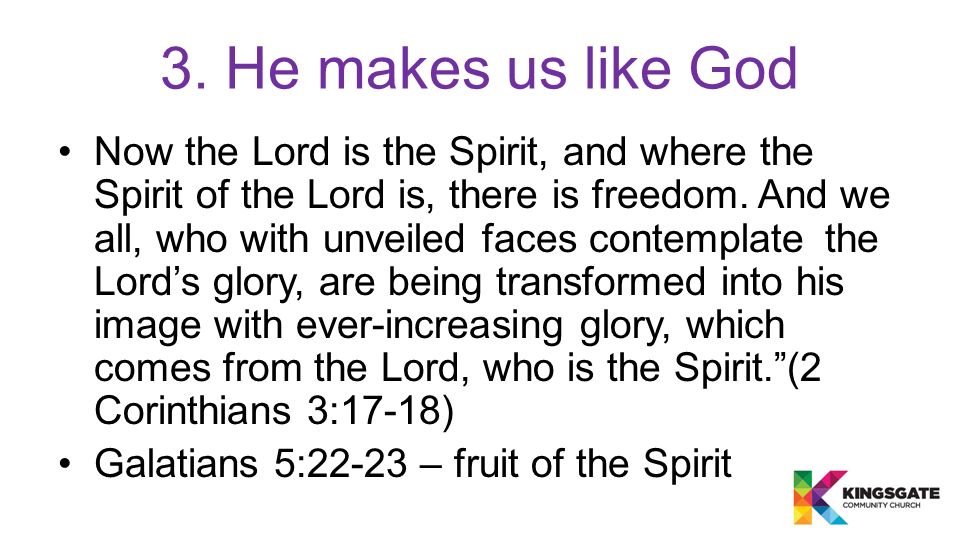 3. He makes us like God

• Now the Lord is the Spirit, and where the Spirit of the Lord is, there is freedom. And we all, who with unveiled faces contemplate the Lord’s glory, are being transformed into his image with ever-increasing glory, which comes from the Lord, who is the Spirit.”(2 Corinthians 3:17-18)

• Galatians 5:22-23 – fruit of the Spirit

KINGSGATE
COMMUNITY CHURCH